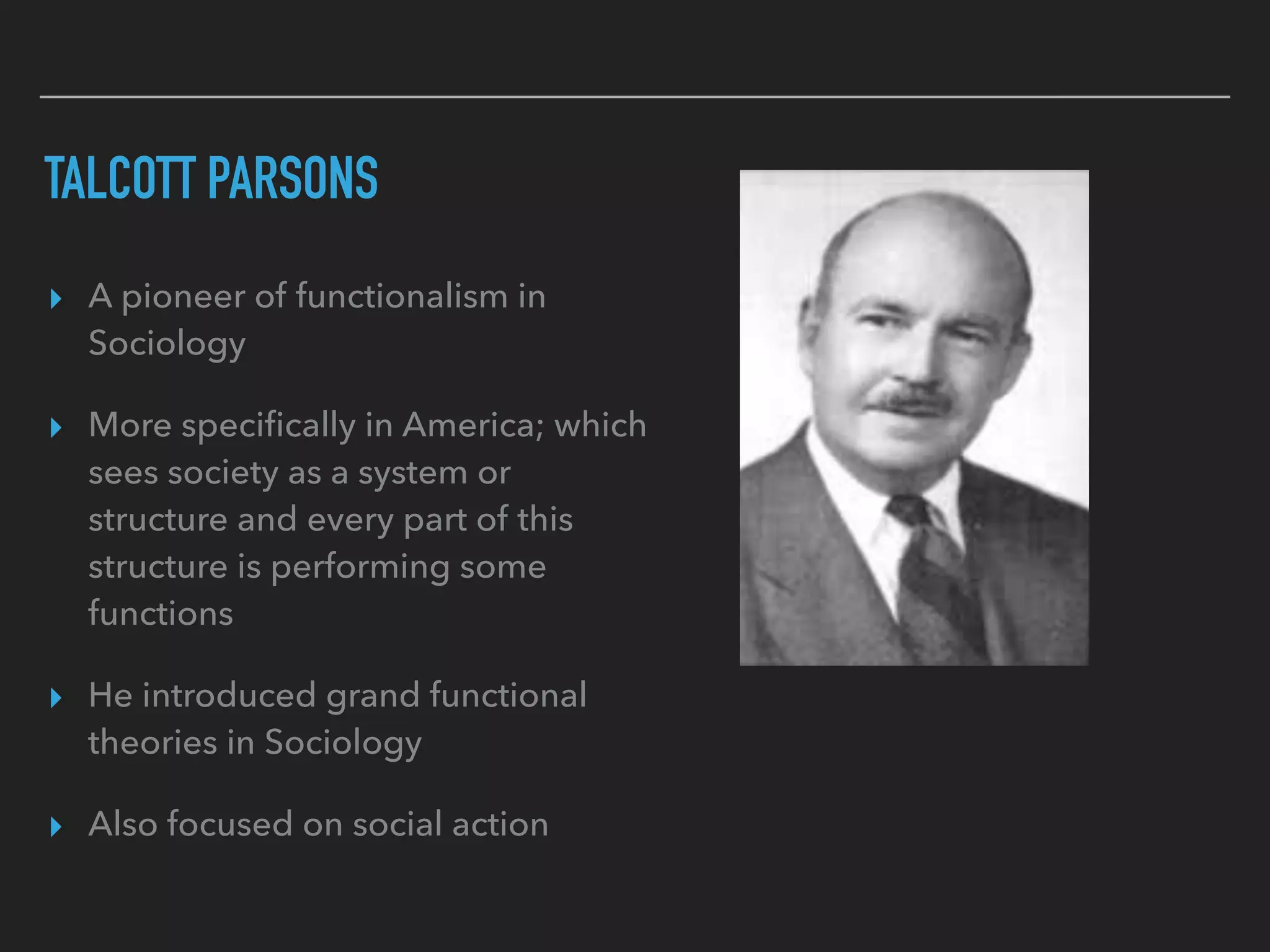 TALCOTT PARSONS

‣ A pioneer of functionalism in Sociology

‣ More specifically in America; which sees society as a system or structure and every part of this structure is performing some functions

‣ He introduced grand functional theories in Sociology

‣ Also focused on social action